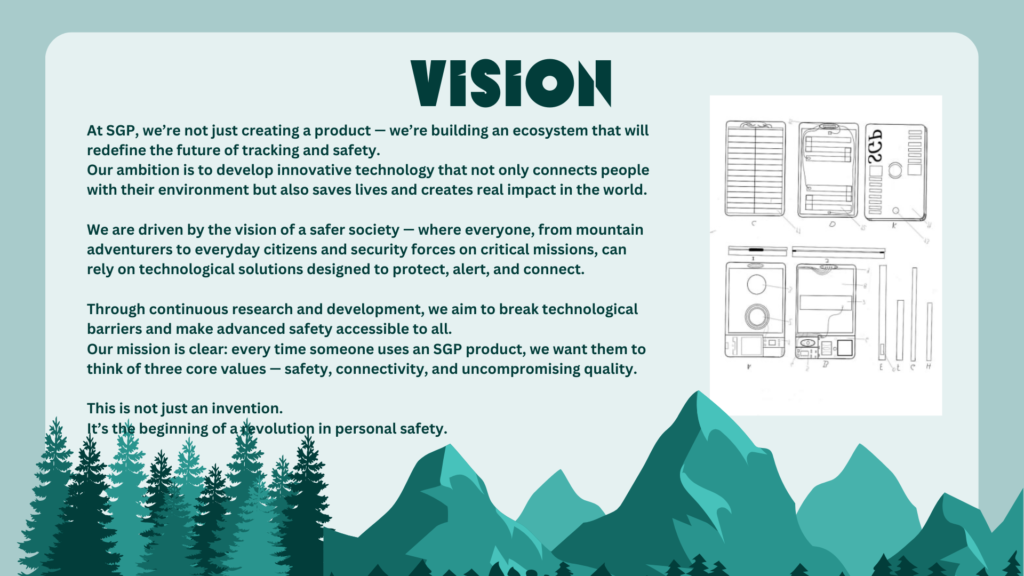 VISION

At SGP, we're not just creating a product — we're building an ecosystem that will redefine the future of tracking and safety.
Our ambition is to develop innovative technology that not only connects people with their environment but also saves lives and creates real impact in the world.

We are driven by the vision of a safer society — where everyone, from mountain adventurers to everyday citizens and security forces on critical missions, can rely on technological solutions designed to protect, alert, and connect.

Through continuous research and development, we aim to break technological barriers and make advanced safety accessible to all.
Our mission is clear: every time someone uses an SGP product, we want them to think of three core values — safety, connectivity, and uncompromising quality.

This is not just an invention.
It's the beginning of a revolution in personal safety.

SGP